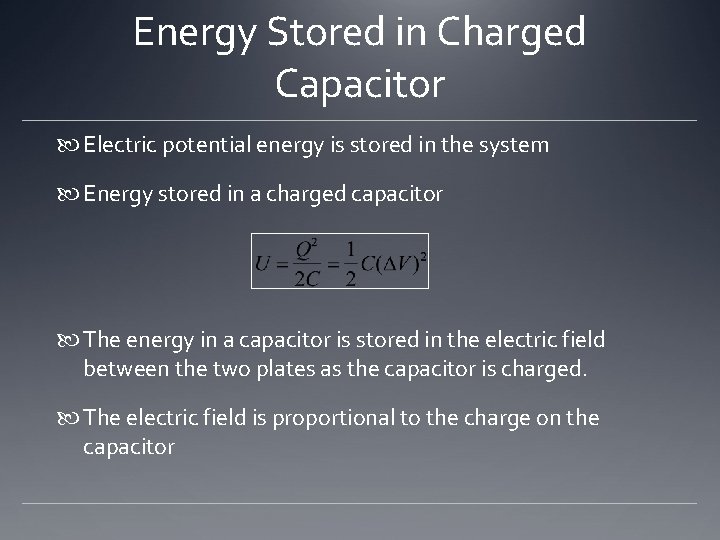 Energy Stored in Charged Capacitor

Electric potential energy is stored in the system

Energy stored in a charged capacitor

$U = \frac{Q^2}{2C} = \frac{1}{2}C(\Delta V)^2$

The energy in a capacitor is stored in the electric field between the two plates as the capacitor is charged.

The electric field is proportional to the charge on the capacitor